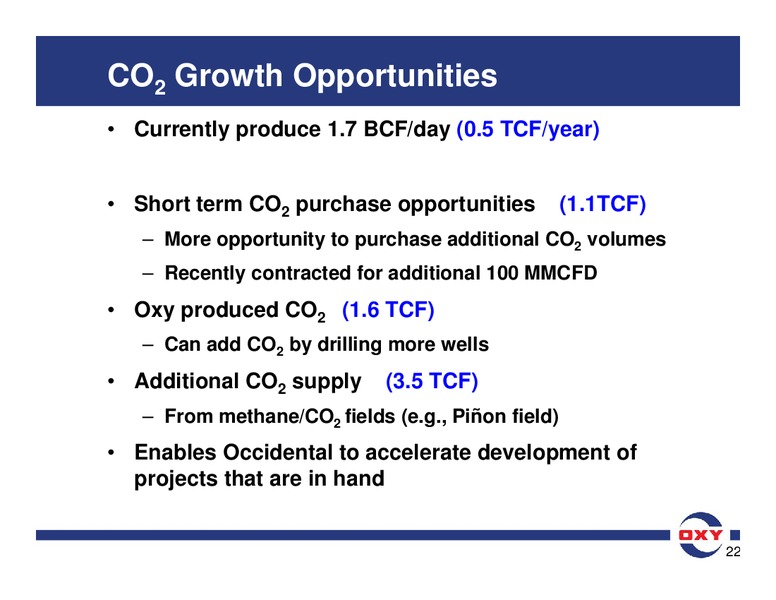 $CO_2$ Growth Opportunities

• Currently produce 1.7 BCF/day (0.5 TCF/year)

• Short term $CO_2$ purchase opportunities (1.1TCF)

– More opportunity to purchase additional $CO_2$ volumes

– Recently contracted for additional 100 MMCFD

• Oxy produced $CO_2$ (1.6 TCF)

– Can add $CO_2$ by drilling more wells

• Additional $CO_2$ supply (3.5 TCF)

– From methane/$CO_2$ fields (e.g., Piñon field)

• Enables Occidental to accelerate development of projects that are in hand

OXY

22